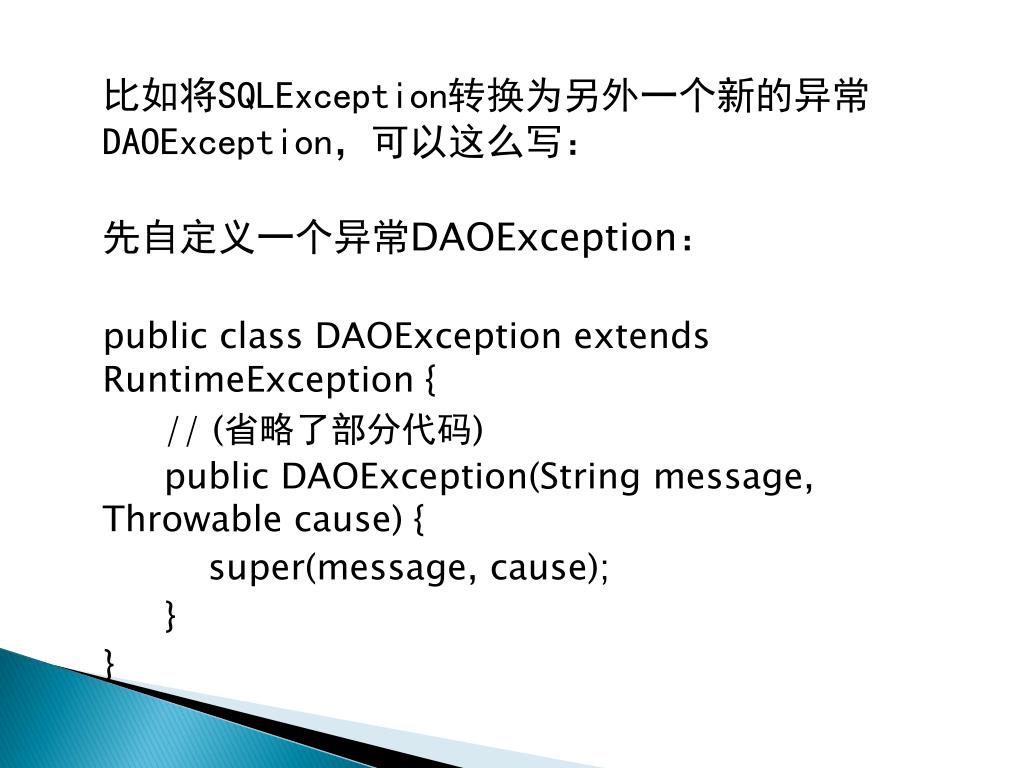 比如将SQLException转换为另外一个新的异常DAOException，可以这么写：

先自定义一个异常DAOException：

public class DAOException extends RuntimeException {
// (省略了部分代码)
public DAOException(String message, Throwable cause) {
super(message, cause);
}
}